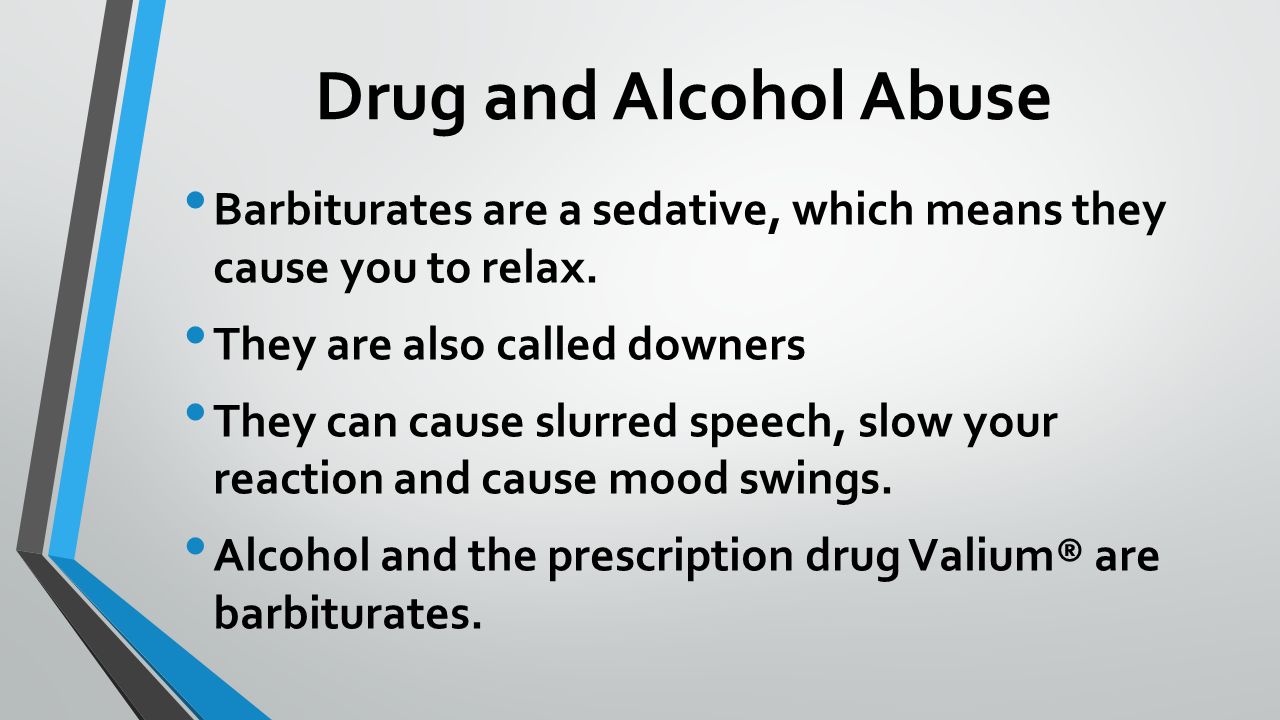 Drug and Alcohol Abuse

• Barbiturates are a sedative, which means they cause you to relax.

• They are also called downers

• They can cause slurred speech, slow your reaction and cause mood swings.

• Alcohol and the prescription drug Valium® are barbiturates.